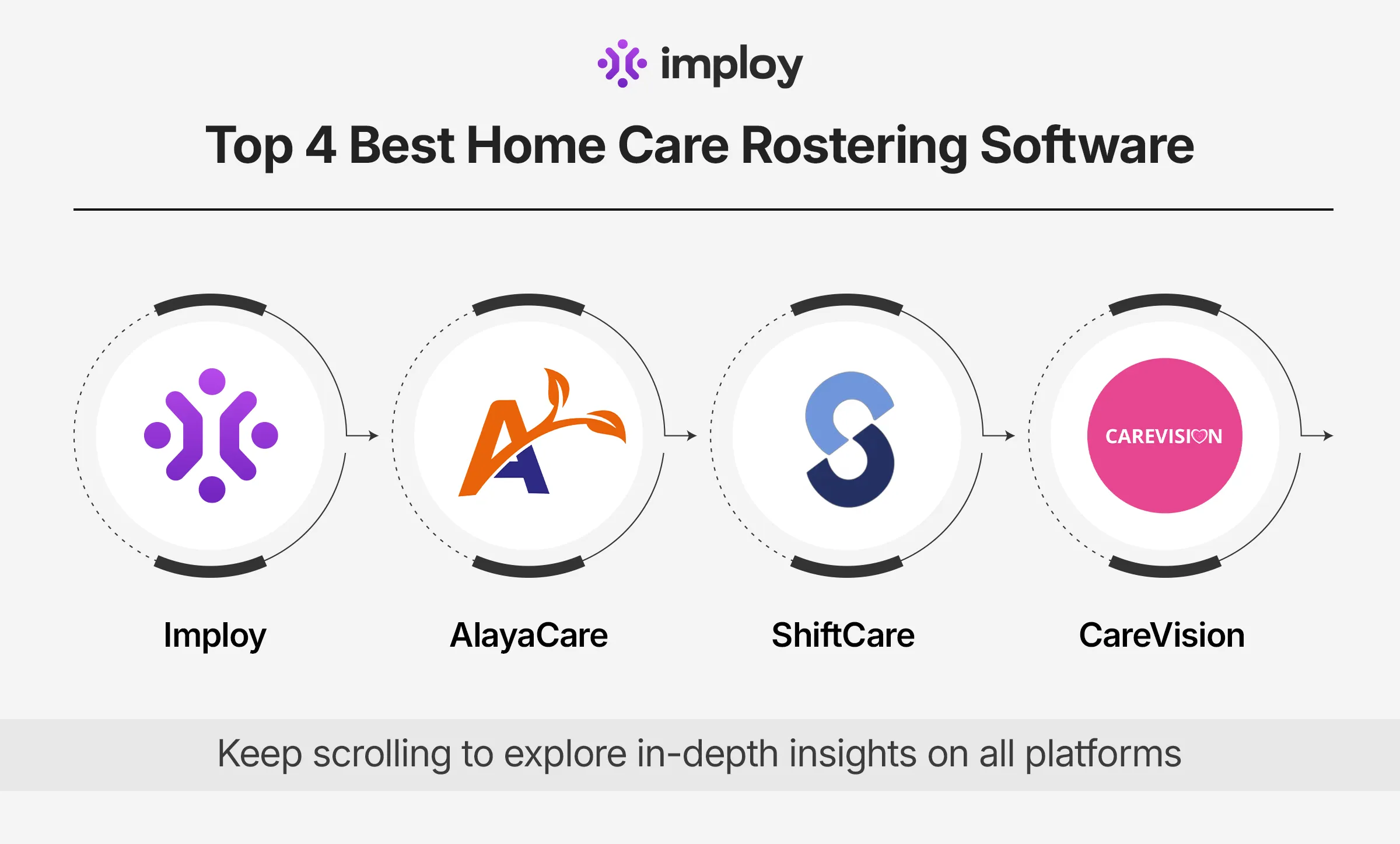 imploy

Top 4 Best Home Care Rostering Software

CAREVISION

Imploy

AlayaCare

ShiftCare

CareVision

Keep scrolling to explore in-depth insights on all platforms